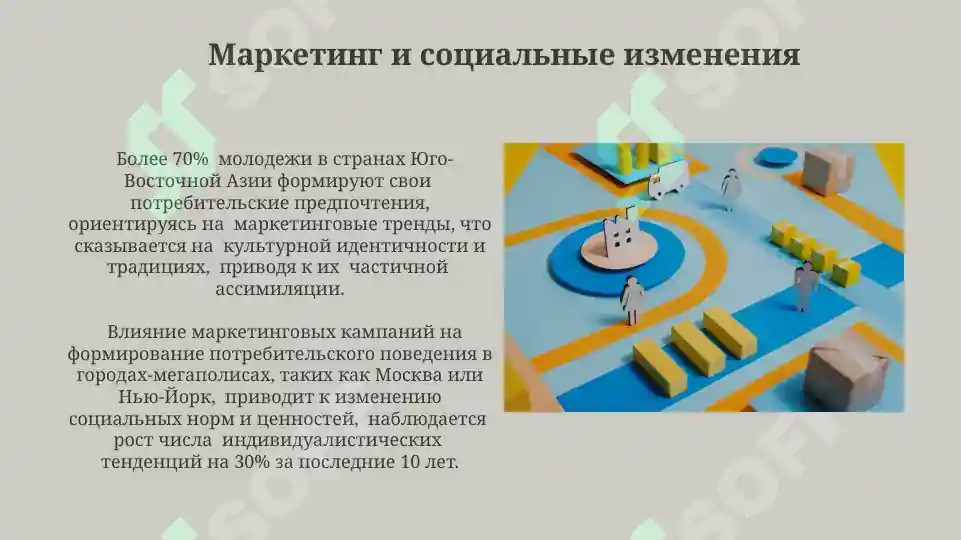 Маркетинг и социальные изменения

Более 70%  молодежи в странах Юго-Восточной Азии формируют свои потребительские предпочтения, ориентируясь на  маркетинговые тренды, что сказывается на  культурной идентичности и традициях,  приводя к их  частичной ассимиляции.

Влияние маркетинговых кампаний на формирование потребительского поведения в городах-мегаполисах, таких как Москва или Нью-Йорк,  приводит к изменению социальных норм и ценностей,  наблюдается рост числа  индивидуалистических тенденций на 30% за последние 10 лет.